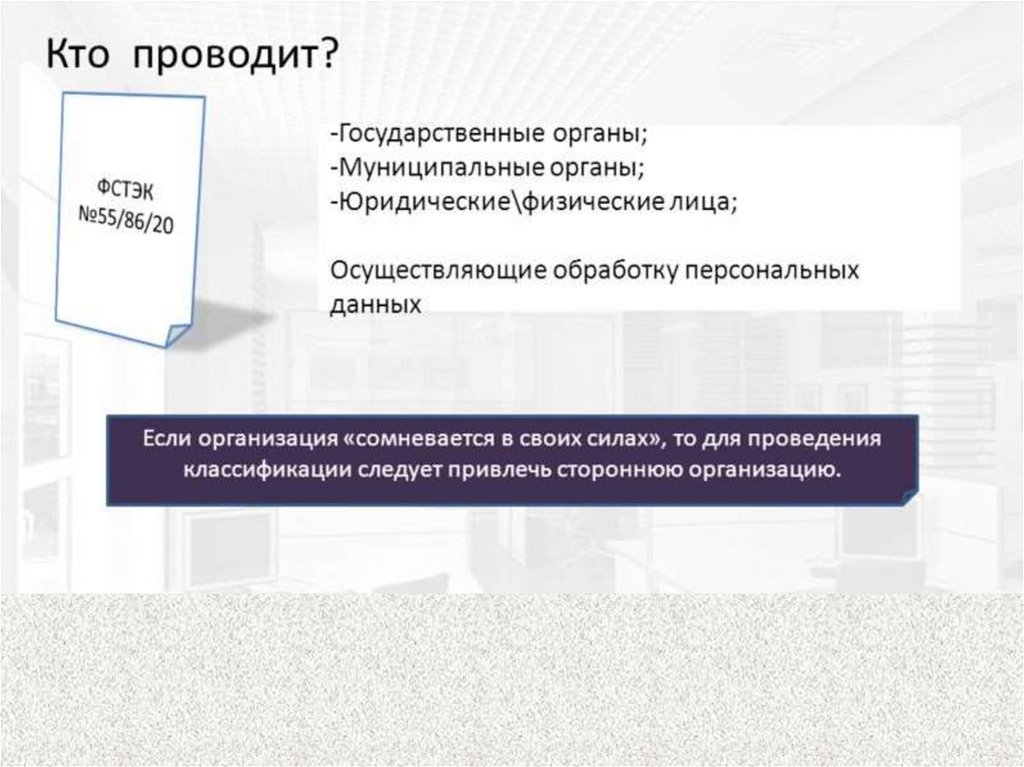 Кто проводит?

ФСТЭК №55/86/20

-Государственные органы;
-Муниципальные органы;
-Юридические\физические лица;

Осуществляющие обработку персональных данных

Если организация «сомневается в своих силах», то для проведения классификации следует привлечь стороннюю организацию.